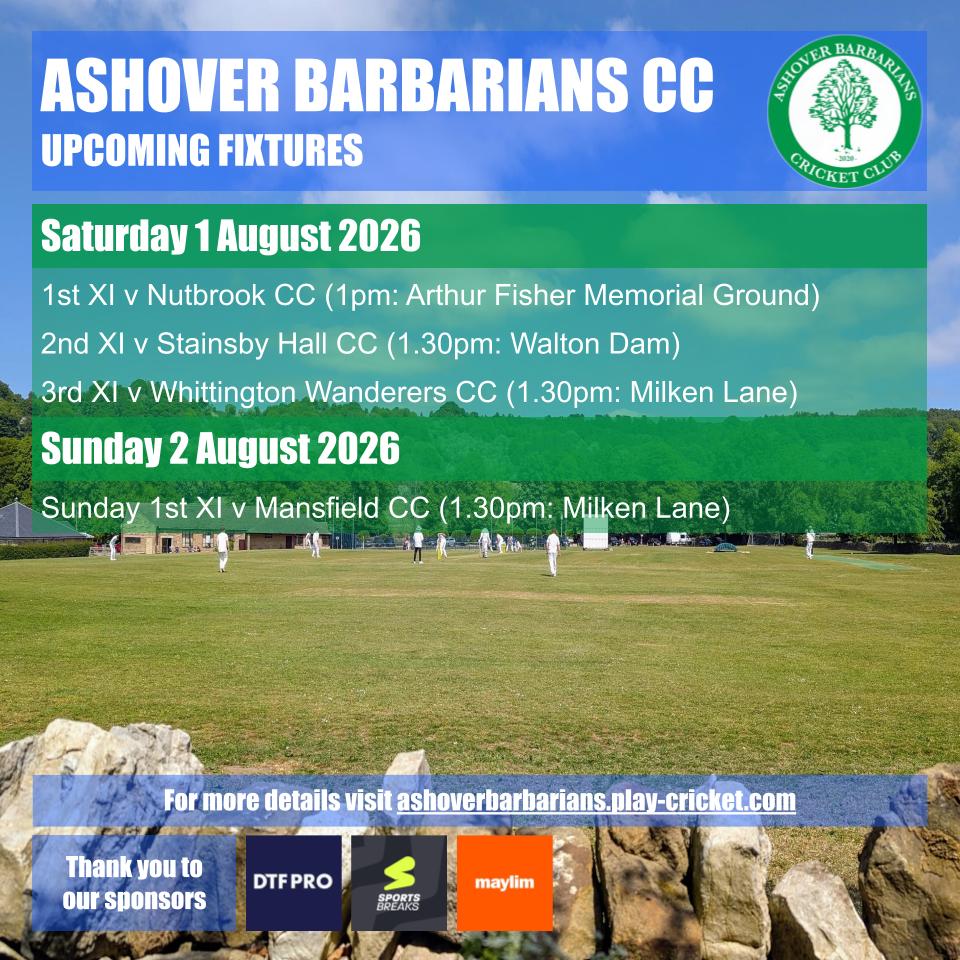 ASHOVER BARBARIANS CC
UPCOMING FIXTURES

ASHOVER BARBARIANS
2020
CRICKET CLUB

Saturday 1 August 2026

1st XI v Nutbrook CC (1pm: Arthur Fisher Memorial Ground)

2nd XI v Stainsby Hall CC (1.30pm: Walton Dam)

3rd XI v Whittington Wanderers CC (1.30pm: Milken Lane)

Sunday 2 August 2026

Sunday 1st XI v Mansfield CC (1.30pm: Milken Lane)

For more details visit ashoverbarbarians.play-cricket.com

Thank you to our sponsors

DTF PRO

SPORTS BREAKS

maylim